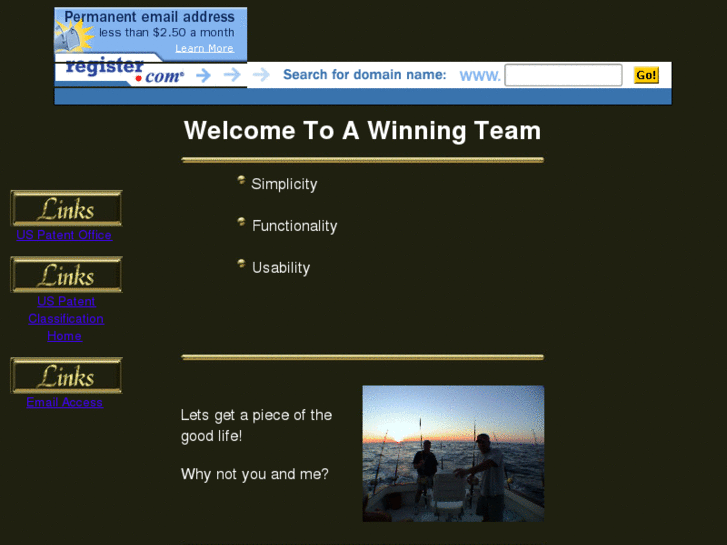 Permanent email address
less than $2.50 a month
Learn More

register.com

Search for domain name: www.

Go!

Welcome To A Winning Team

Simplicity

Functionality

Usability

Links
US Patent Office

Links
US Patent Classification Home

Links
Email Access

Lets get a piece of the good life!

Why not you and me?